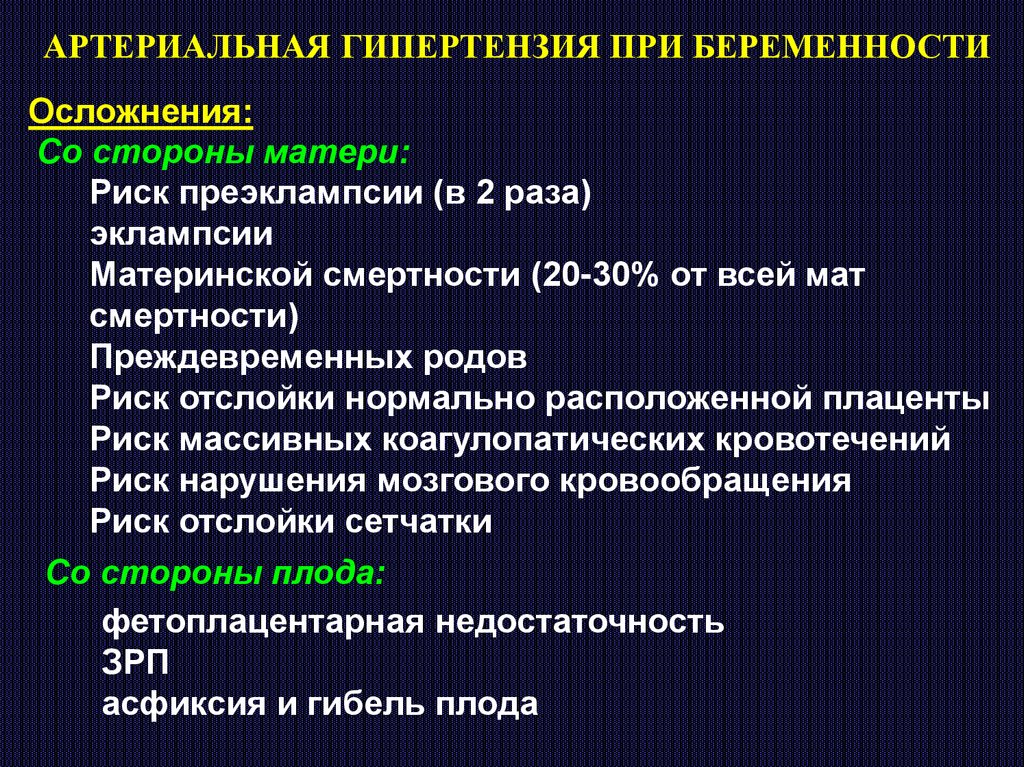 АРТЕРИАЛЬНАЯ ГИПЕРТЕНЗИЯ ПРИ БЕРЕМЕННОСТИ

Осложнения:

Со стороны матери:

Риск преэклампсии (в 2 раза)
эклампсии
Материнской смертности (20-30% от всей мат смертности)
Преждевременных родов
Риск отслойки нормально расположенной плаценты
Риск массивных коагулопатических кровотечений
Риск нарушения мозгового кровообращения
Риск отслойки сетчатки

Со стороны плода:

фетоплацентарная недостаточность
ЗРП
асфиксия и гибель плода